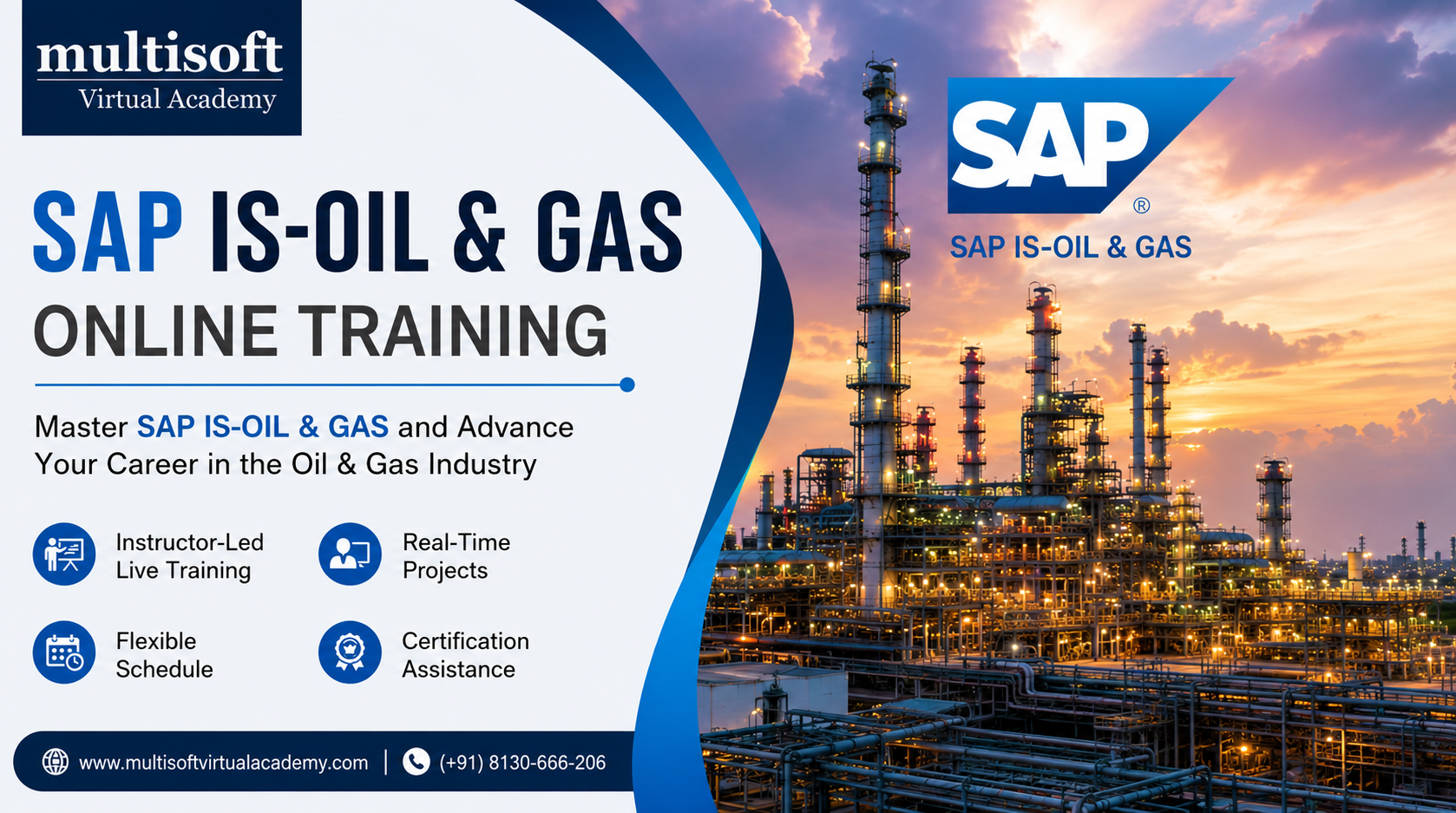 multisoft
Virtual Academy

SAP IS-OIL & GAS
ONLINE TRAINING

Master SAP IS-OIL & GAS and Advance Your Career in the Oil & Gas Industry

Instructor-Led Live Training

Real-Time Projects

Flexible Schedule

Certification Assistance

www.multisoftvirtualacademy.com | (+91) 8130-666-206

SAP®
SAP IS-OIL & GAS